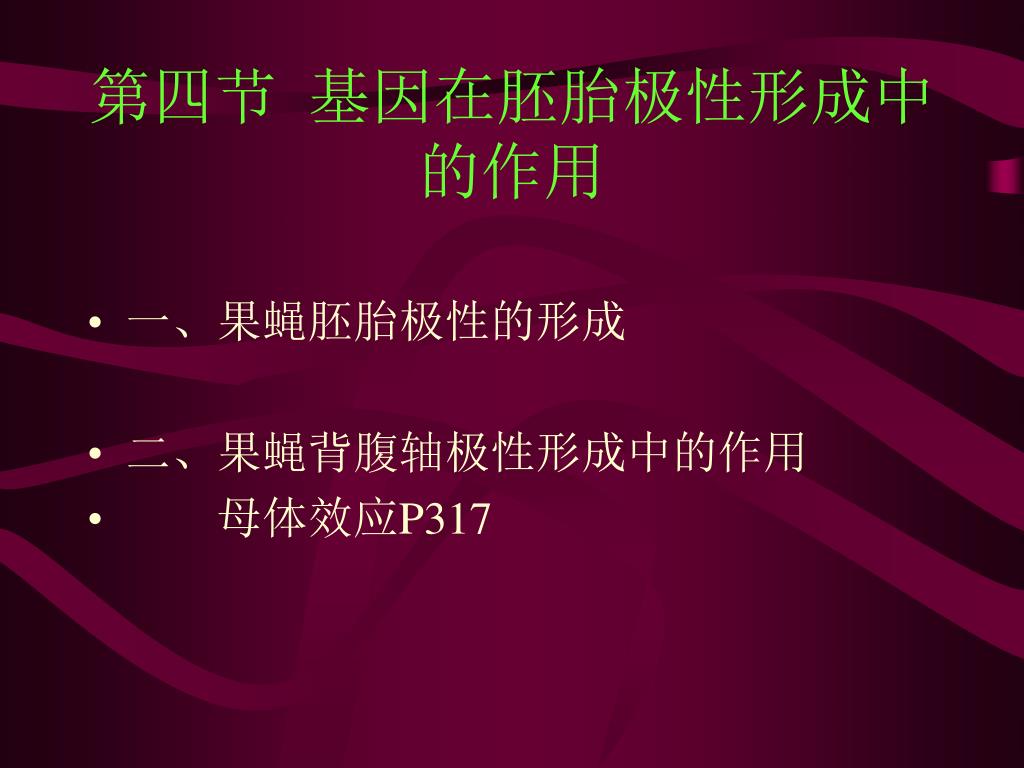 第四节 基因在胚胎极性形成中的作用

• 一、果蝇胚胎极性的形成

• 二、果蝇背腹轴极性形成中的作用
• 母体效应P317